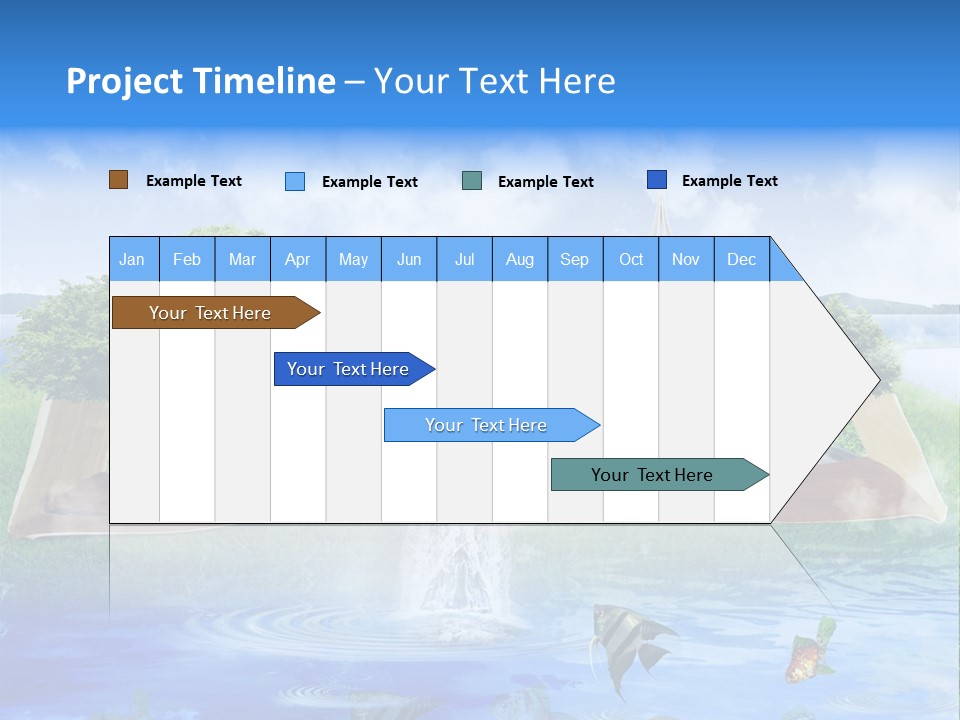 Project Timeline – Your Text Here

Example Text Example Text Example Text Example Text

| Jan | Feb | Mar | Apr | May | Jun | Jul | Aug | Sep | Oct | Nov | Dec |
|---|---|---|---|---|---|---|---|---|---|---|---|

Your Text Here

Your Text Here

Your Text Here

Your Text Here